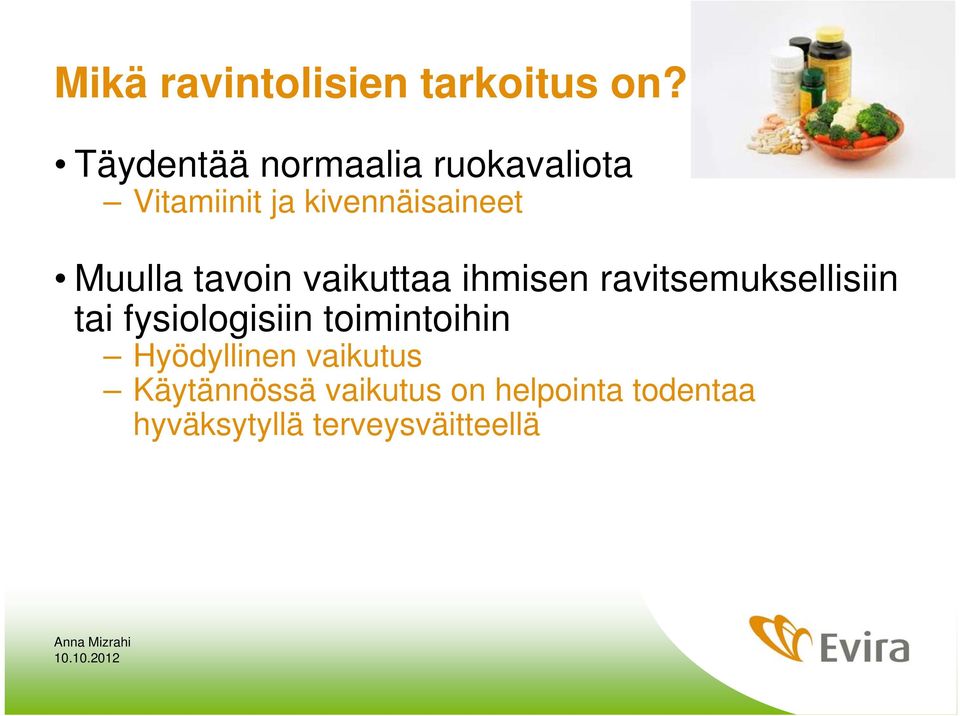 Mikä ravintolisien tarkoitus on?

• Täydentää normaalia ruokavaliota
– Vitamiinit ja kivennäisaineet

• Muulla tavoin vaikuttaa ihmisen ravitsemuksellisiin tai fysiologisiin toimintoihin
– Hyödyllinen vaikutus
– Käytännössä vaikutus on helpointa todentaa hyväksytyllä terveysväitteellä

Anna Mizrahi
10.10.2012

Evira